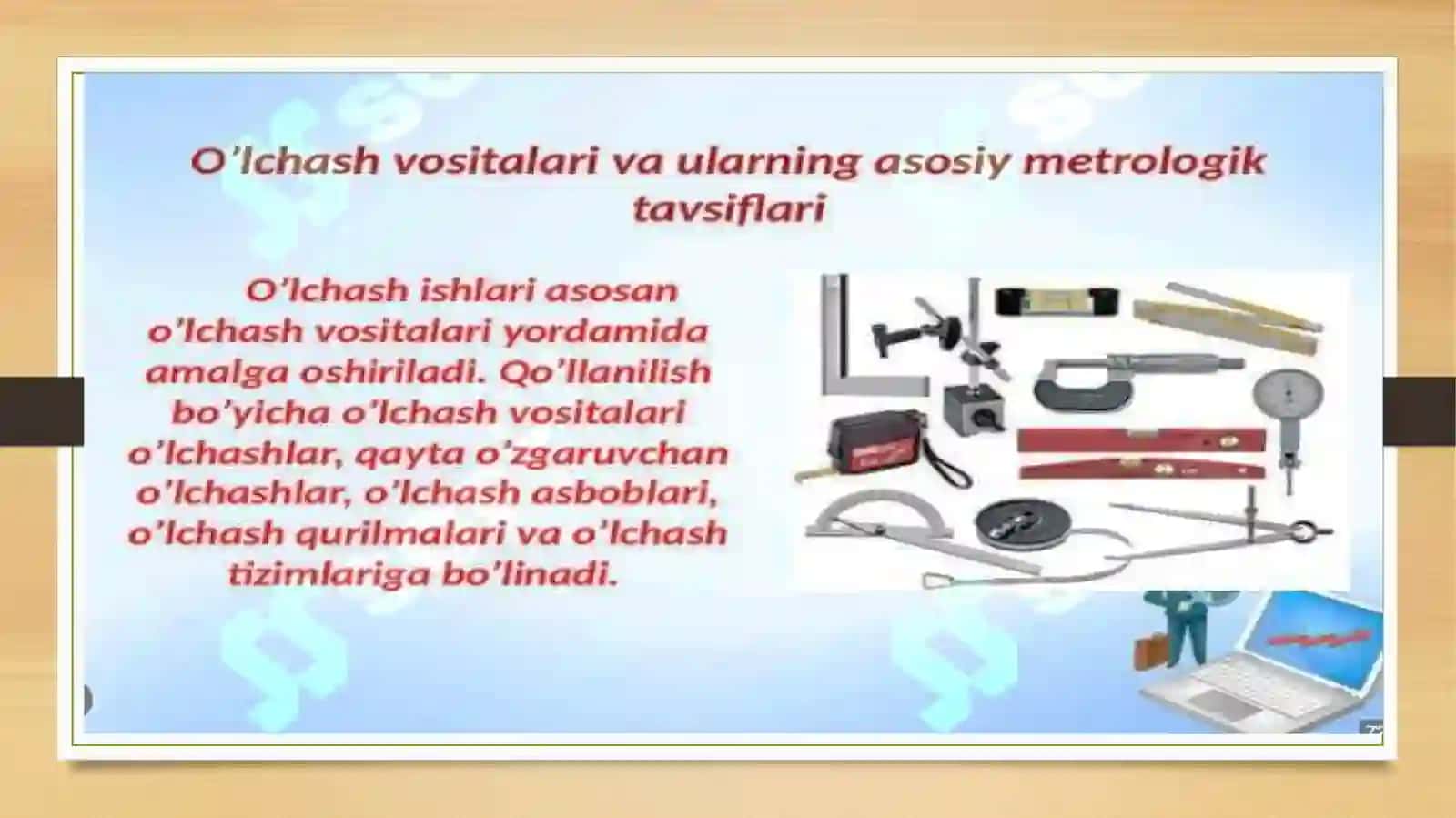 O’lchash vositalari va ularning asosiy metrologik tavsiflari

O’lchash ishlari asosan o’lchash vositalari yordamida amalga oshiriladi. Qo’llanilish bo’yicha o’lchash vositalari o’lchashlar, qayta o’zgaruvchan o’lchashlar, o’lchash asboblari, o’lchash qurilmalari va o’lchash tizimlariga bo’linadi.